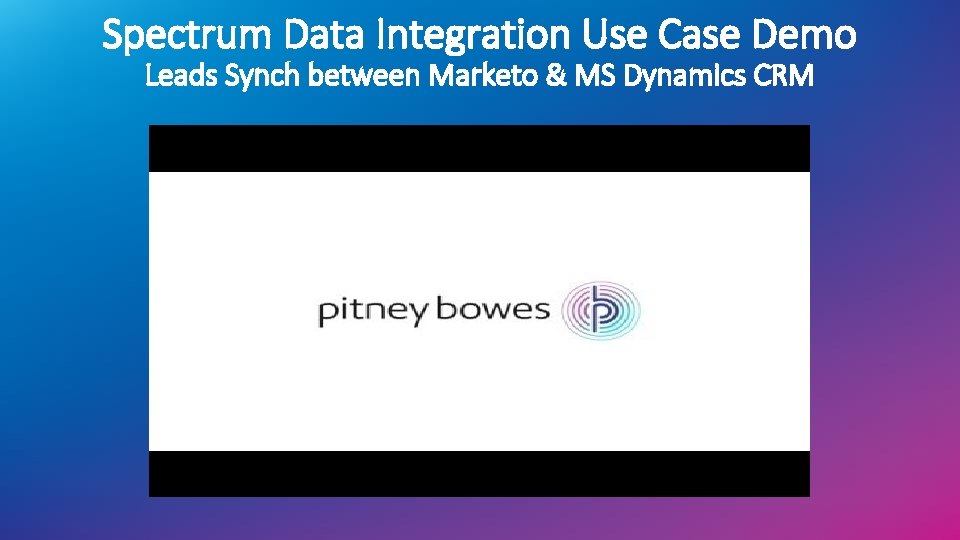 Spectrum Data Integration Use Case Demo
Leads Synch between Marketo & MS Dynamics CRM

pitney bowes